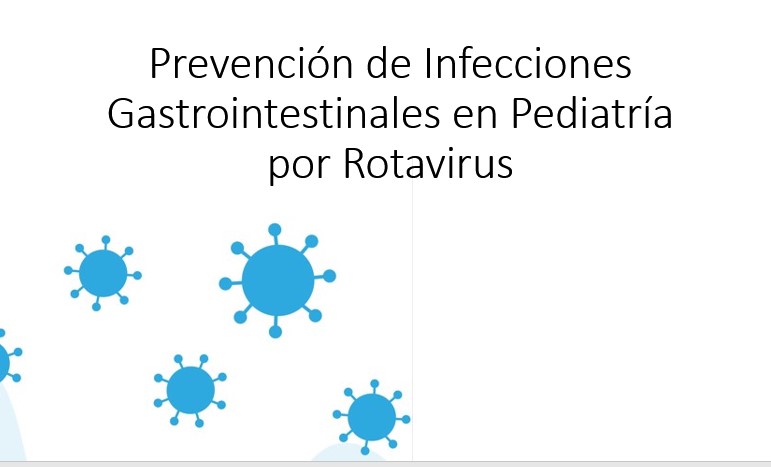 Prevención de Infecciones Gastrointestinales en Pediatría por Rotavirus